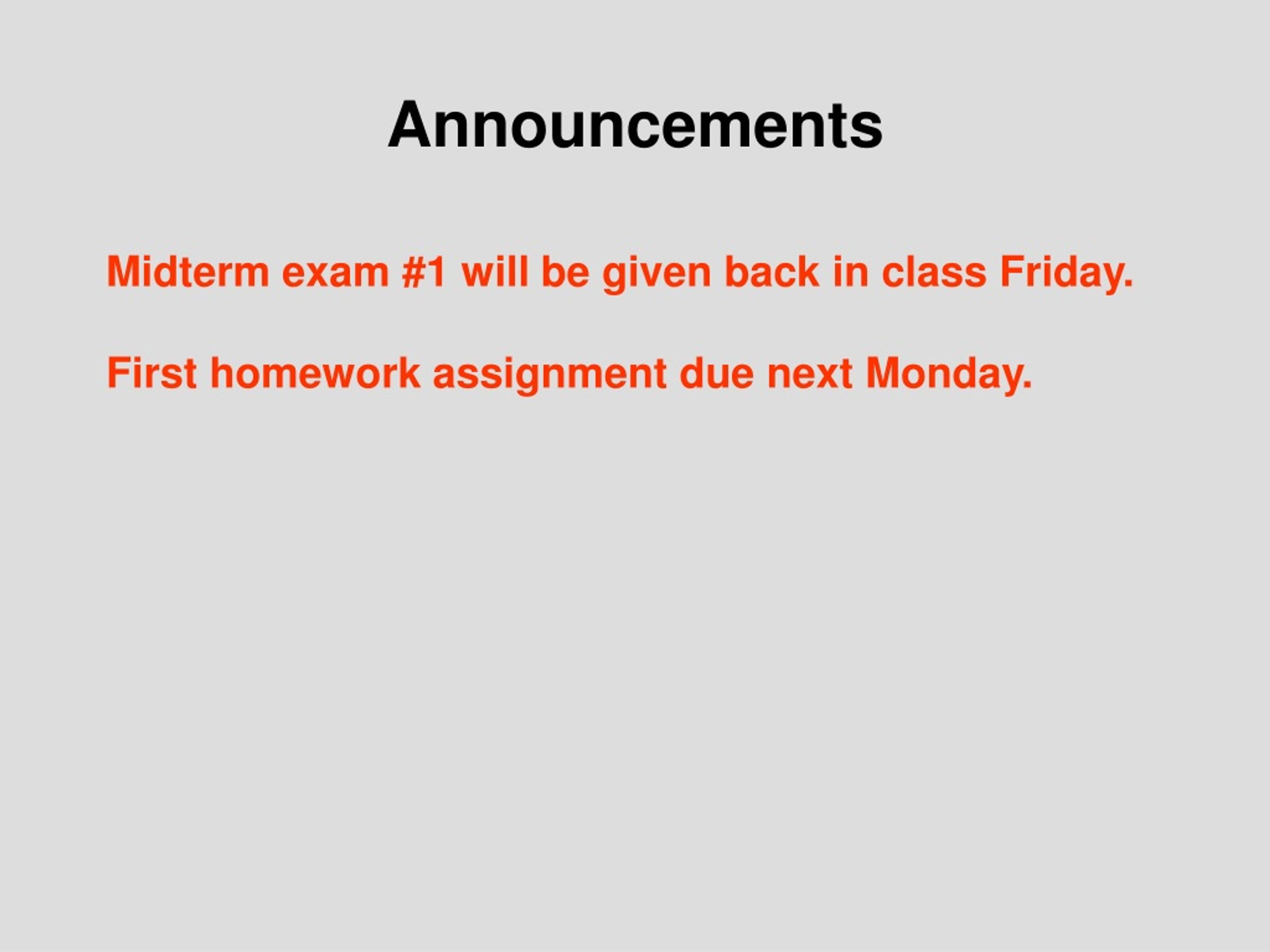 Announcements

Midterm exam #1 will be given back in class Friday.

First homework assignment due next Monday.